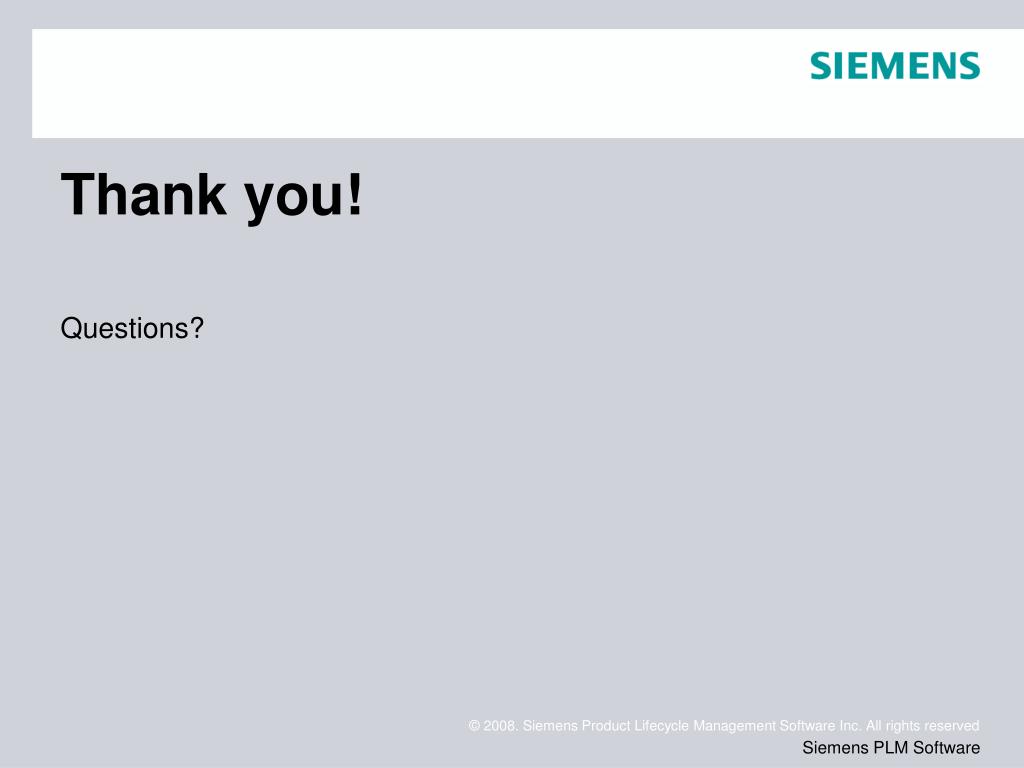 SIEMENS

Thank you!

Questions?

© 2008. Siemens Product Lifecycle Management Software Inc. All rights reserved

Siemens PLM Software